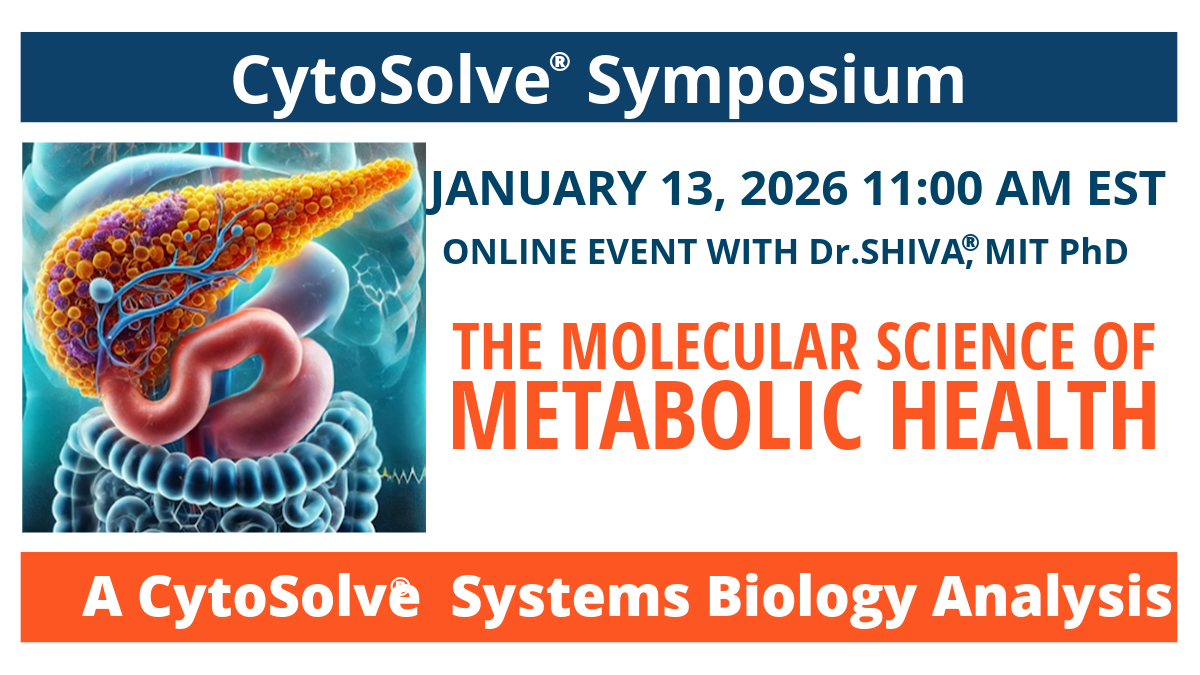 CytoSolve® Symposium

JANUARY 13, 2026 11:00 AM EST

ONLINE EVENT WITH Dr.SHIVA®, MIT PhD

THE MOLECULAR SCIENCE OF METABOLIC HEALTH

A CytoSolve® Systems Biology Analysis